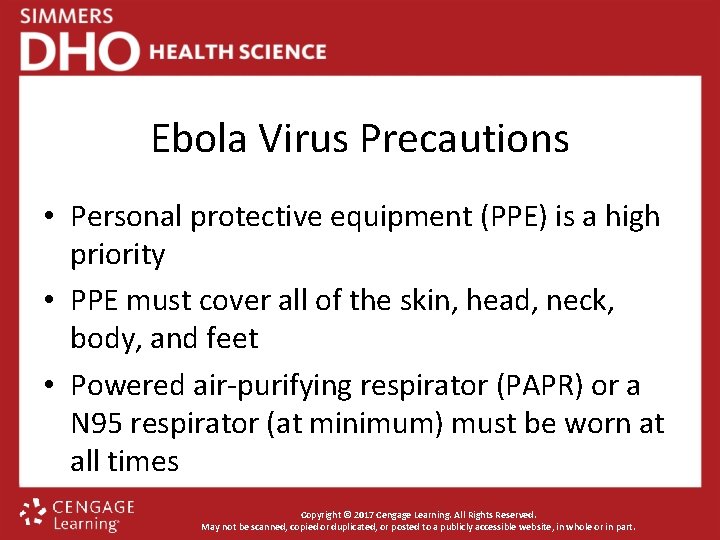 SIMMERS
DHO HEALTH SCIENCE

Ebola Virus Precautions

• Personal protective equipment (PPE) is a high priority
• PPE must cover all of the skin, head, neck, body, and feet
• Powered air-purifying respirator (PAPR) or a N95 respirator (at minimum) must be worn at all times

CENGAGE Learning

Copyright © 2017 Cengage Learning. All Rights Reserved.
May not be scanned, copied or duplicated, or posted to a publicly accessible website, in whole or in part.